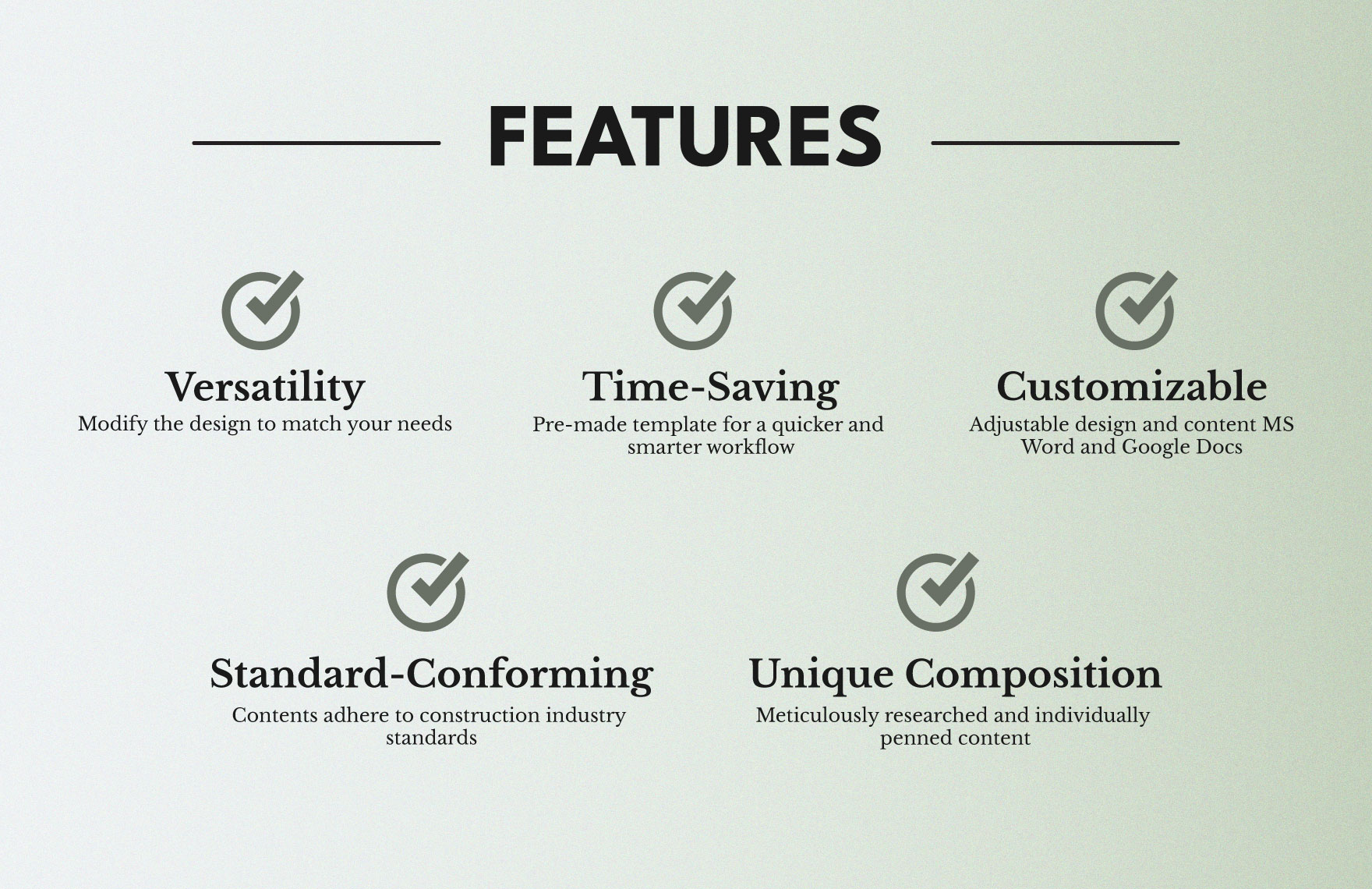 FEATURES

Versatility
Modify the design to match your needs

Time-Saving
Pre-made template for a quicker and smarter workflow

Customizable
Adjustable design and content MS Word and Google Docs

Standard-Conforming
Contents adhere to construction industry standards

Unique Composition
Meticulously researched and individually penned content